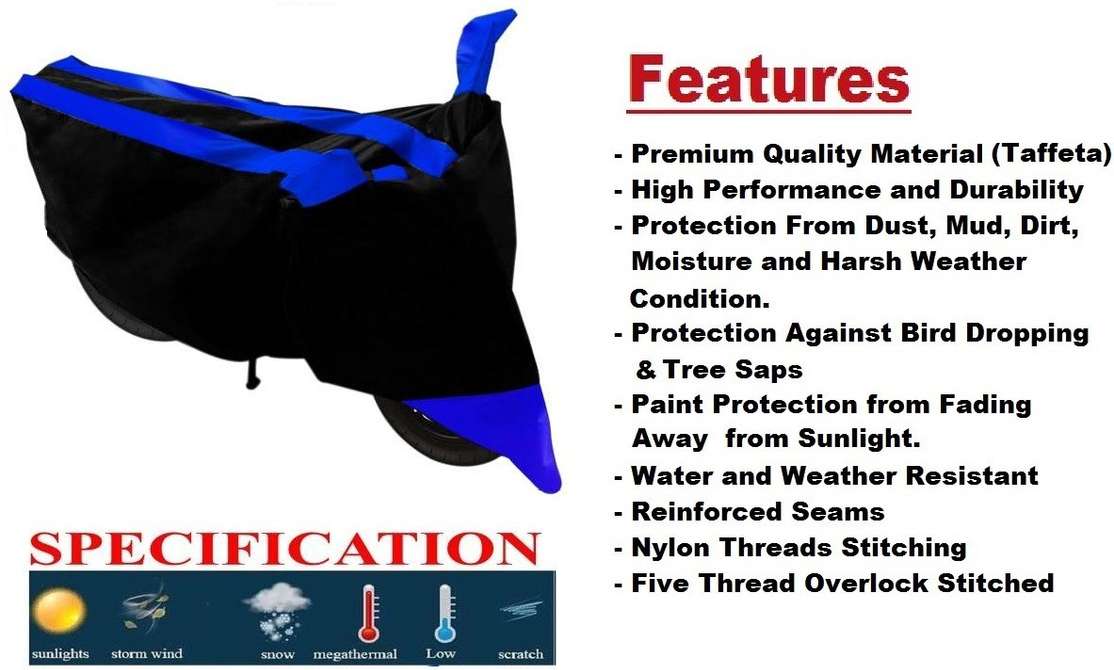 Features

- Premium Quality Material (Taffeta)
- High Performance and Durability
- Protection From Dust, Mud, Dirt, Moisture and Harsh Weather Condition.
- Protection Against Bird Dropping & Tree Saps
- Paint Protection from Fading Away from Sunlight.
- Water and Weather Resistant
- Reinforced Seams
- Nylon Threads Stitching
- Five Thread Overlock Stitched

SPECIFICATION

sunlights storm wind snow megathermal Low scratch